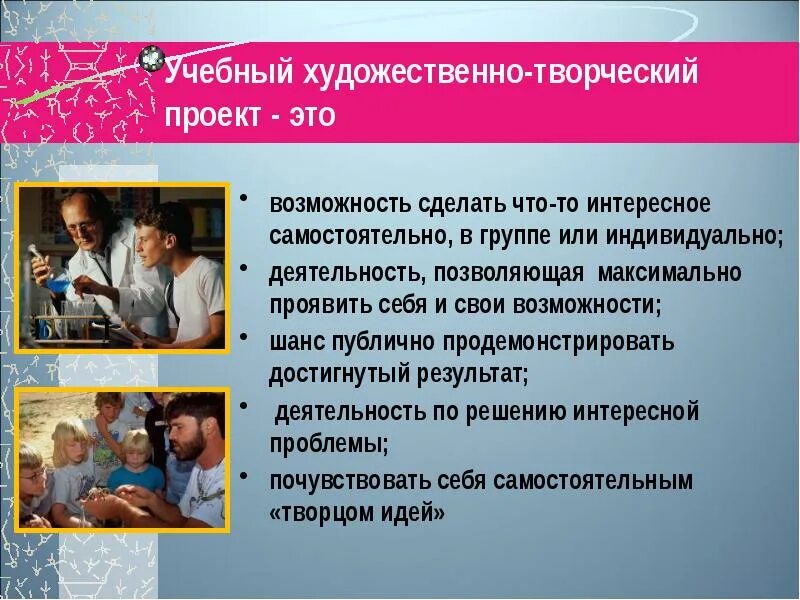 Учебный художественно-творческий проект - это

• возможность сделать что-то интересное самостоятельно, в группе или индивидуально;
• деятельность, позволяющая максимально проявить себя и свои возможности;
• шанс публично продемонстрировать достигнутый результат;
• деятельность по решению интересной проблемы;
• почувствовать себя самостоятельным «творцом идей»